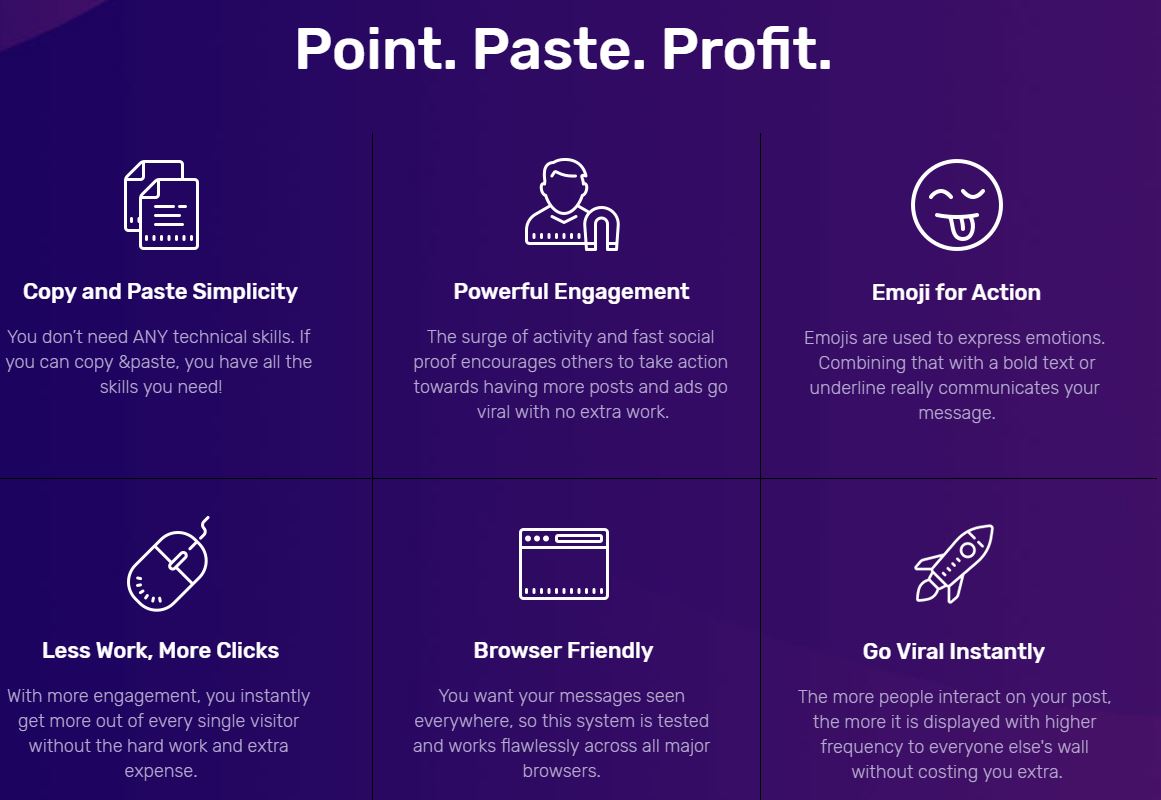 Point. Paste. Profit.

Copy and Paste Simplicity

You don't need ANY technical skills. If you can copy &paste, you have all the skills you need!

Powerful Engagement

The surge of activity and fast social proof encourages others to take action towards having more posts and ads go viral with no extra work.

Emoji for Action

Emojis are used to express emotions. Combining that with a bold text or underline really communicates your message.

Less Work, More Clicks

With more engagement, you instantly get more out of every single visitor without the hard work and extra expense.

Browser Friendly

You want your messages seen everywhere, so this system is tested and works flawlessly across all major browsers.

Go Viral Instantly

The more people interact on your post, the more it is displayed with higher frequency to everyone else's wall without costing you extra.